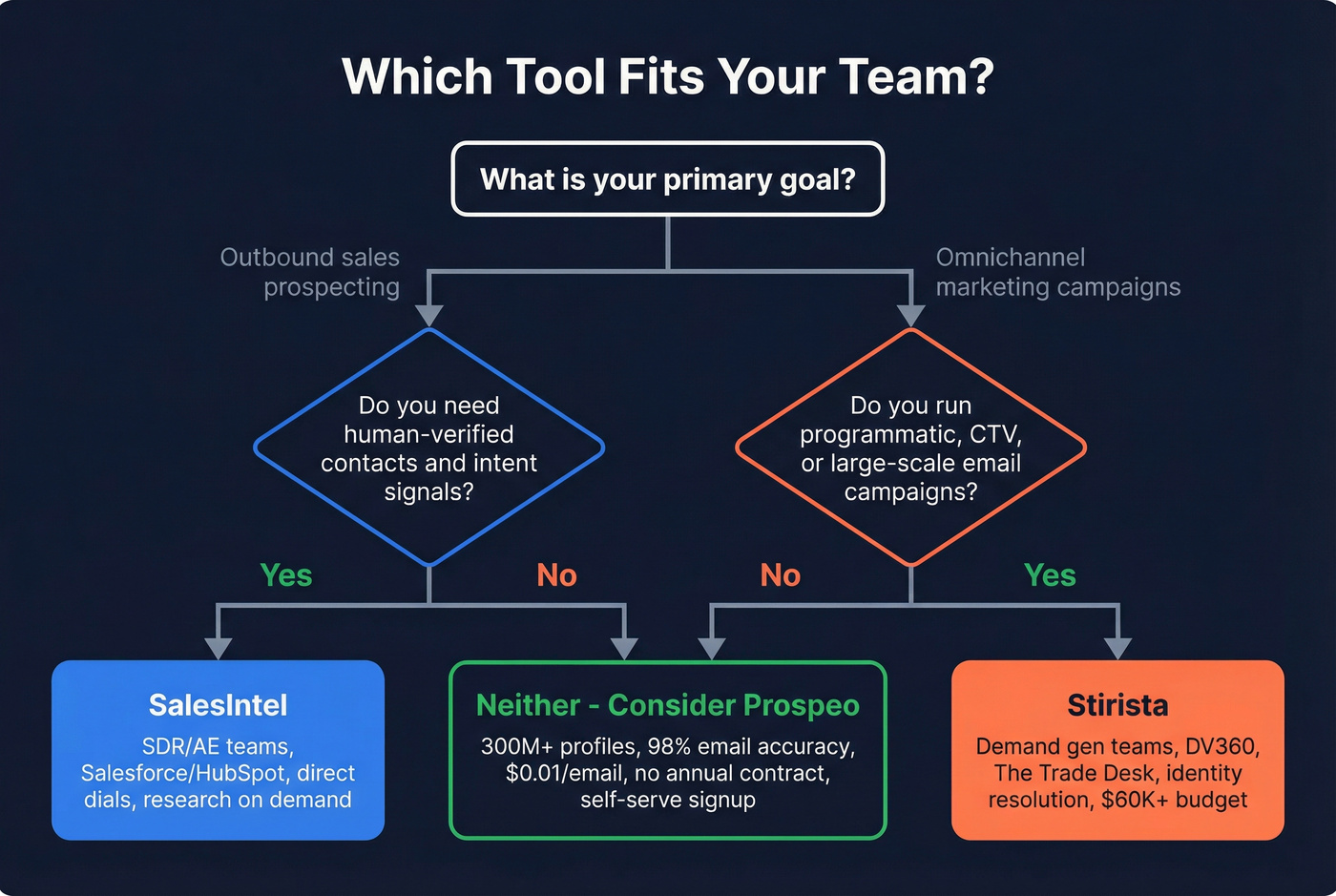 Which Tool Fits Your Team?

What is your primary goal?

Outbound sales prospecting

Omnichannel marketing campaigns

Do you need human-verified contacts and intent signals?

Do you run programmatic, CTV, or large-scale email campaigns?

Yes

No

No

Yes

SalesIntel

SDR/AE teams, Salesforce/HubSpot, direct dials, research on demand

Neither - Consider Prospeo

300M+ profiles, 98% email accuracy, $0.01/email, no annual contract, self-serve signup

Stirista

Demand gen teams, DV360, The Trade Desk, identity resolution, $60K+ budget